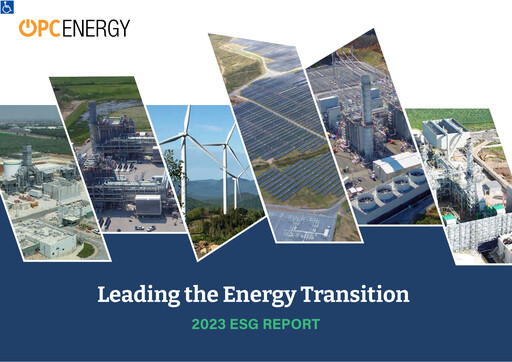 OPC ENERGY

Leading the Energy Transition

2023 ESG REPORT